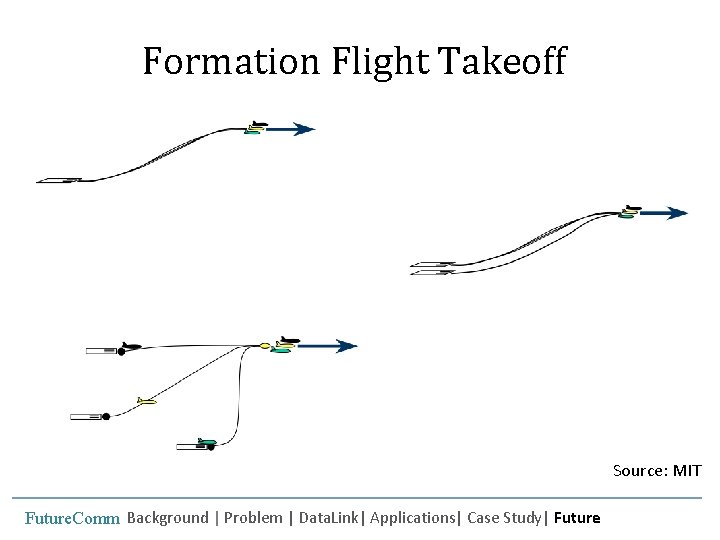 Formation Flight Takeoff

Source: MIT

FutureComm Background | Problem | DataLink| Applications| Case Study| Future